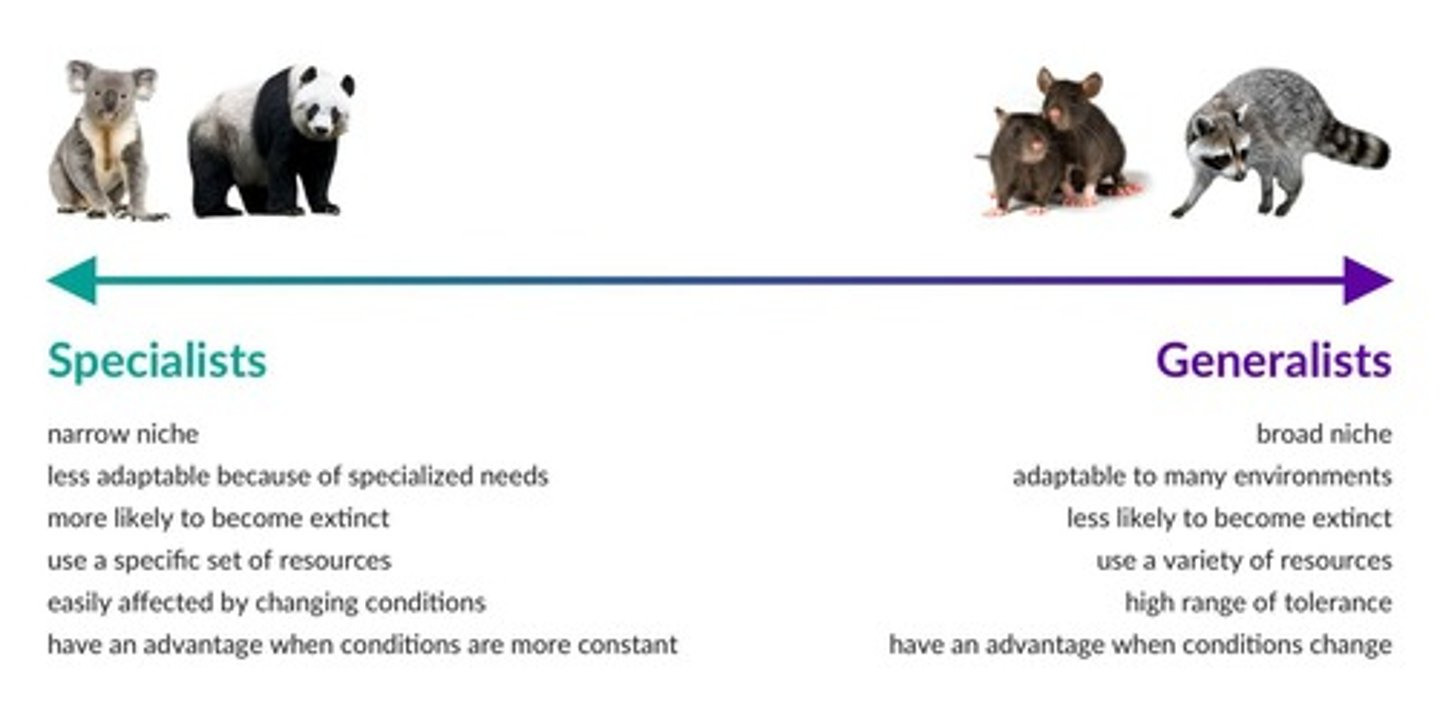 Specialists

narrow niche
less adaptable because of specialized needs
more likely to become extinct
use a specific set of resources
easily affected by changing conditions
have an advantage when conditions are more constant

Generalists

broad niche
adaptable to many environments
less likely to become extinct
use a variety of resources
high range of tolerance
have an advantage when conditions change